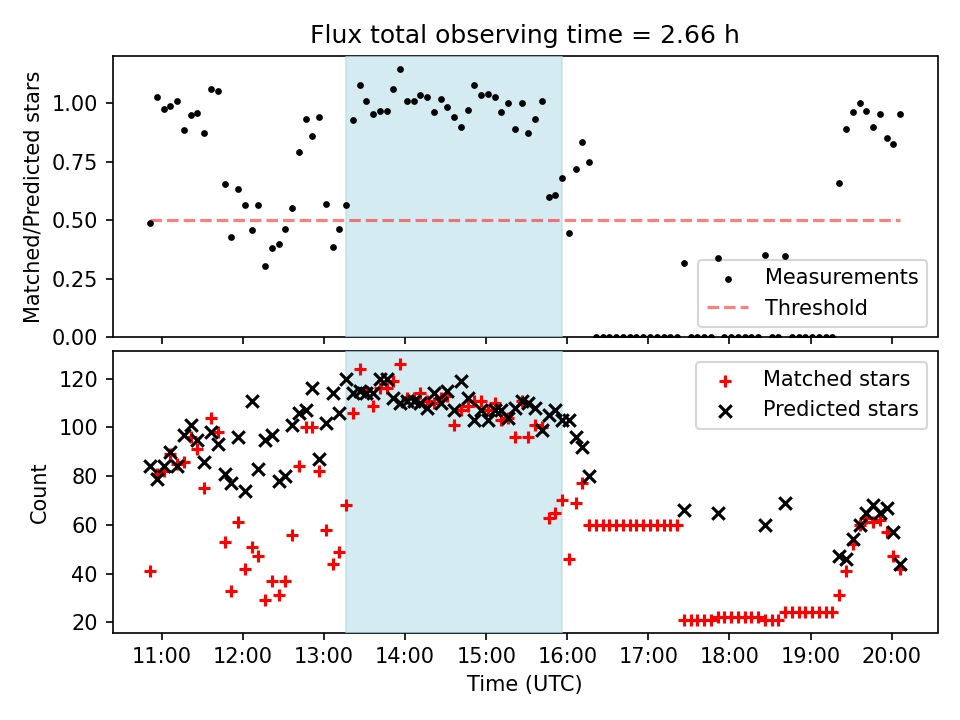 Flux total observing time = 2.66 h

Matched/Predicted stars

1.00
0.75
0.50
0.25
0.00

Measurements
Threshold

Count

120
100
80
60
40
20

Matched stars
Predicted stars

11:00 12:00 13:00 14:00 15:00 16:00 17:00 18:00 19:00 20:00

Time (UTC)